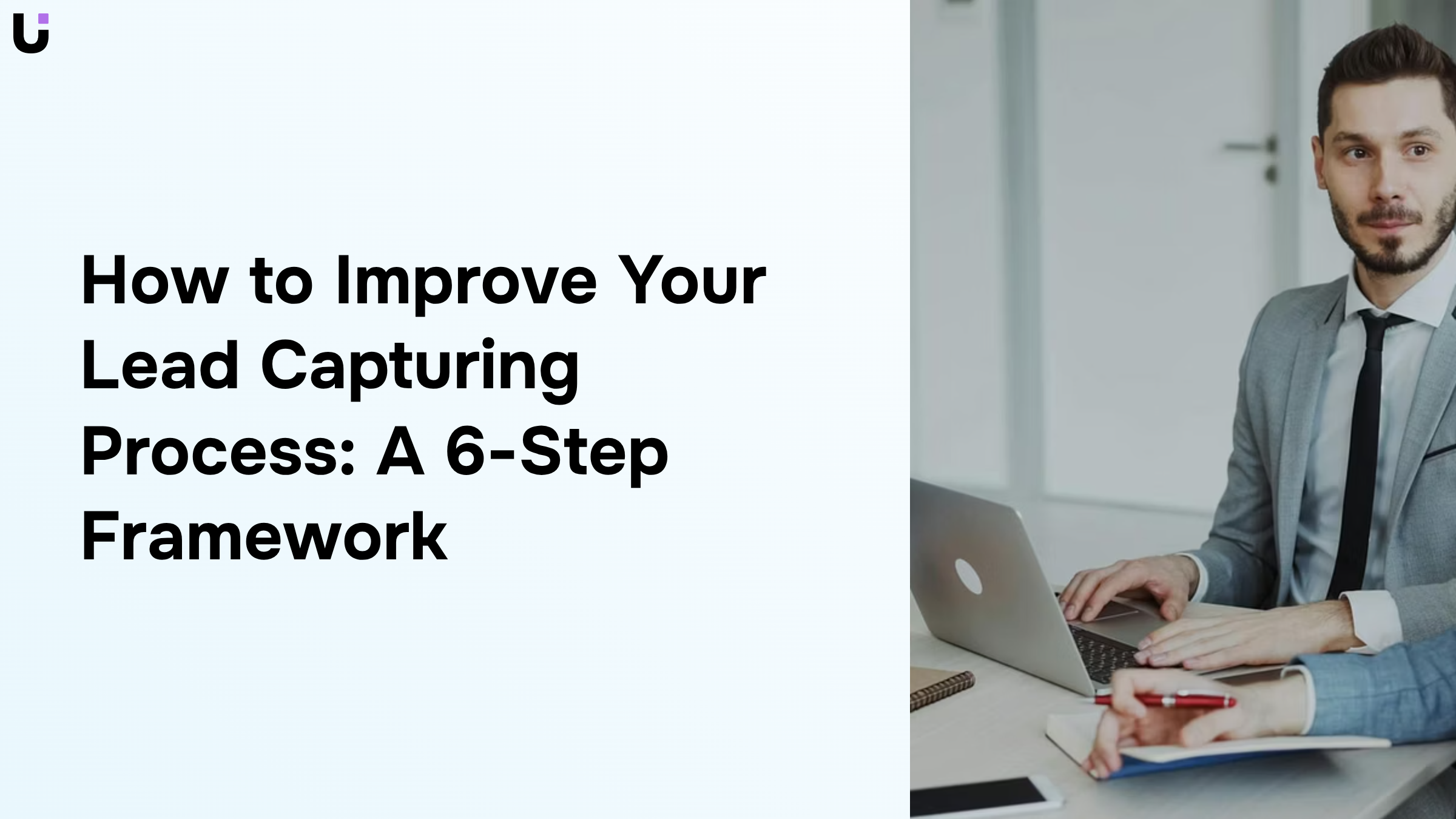 How to Improve Your Lead Capturing Process: A 6-Step Framework